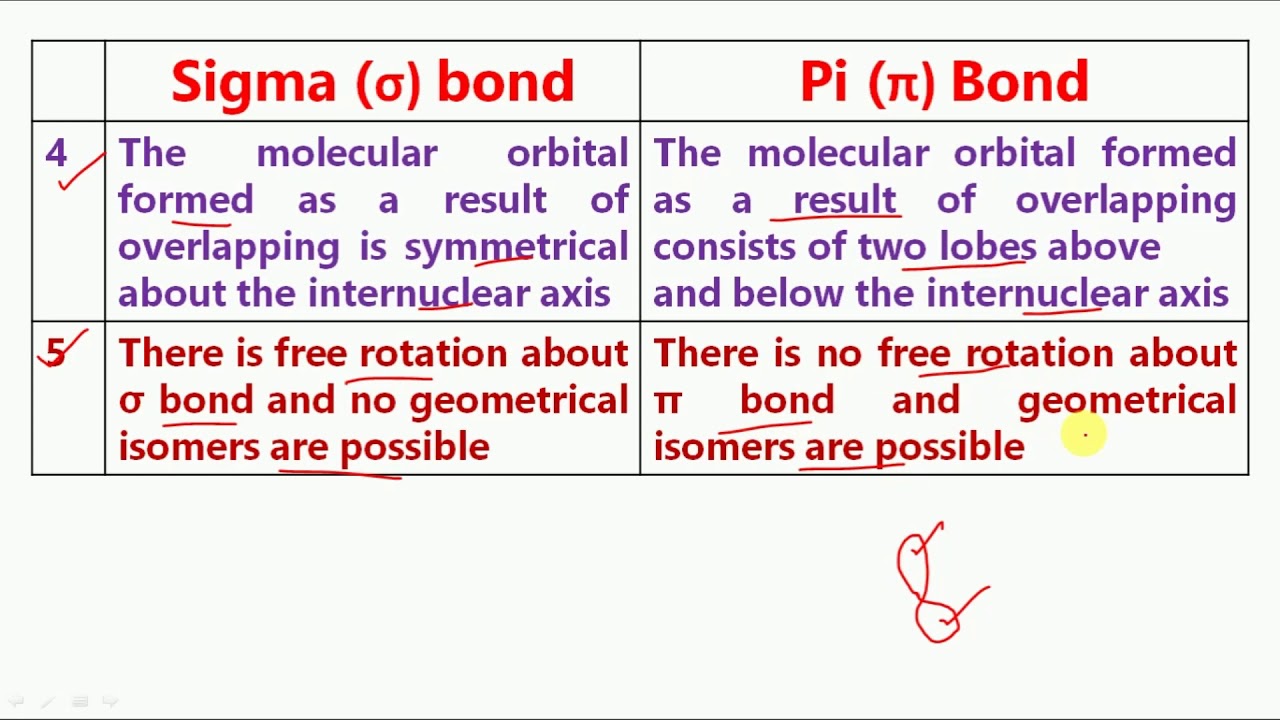 | | Sigma (σ) bond | Pi (π) Bond |
|---|---|---|
| 4 | The molecular orbital formed as a result of overlapping is symmetrical about the internuclear axis | The molecular orbital formed as a result of overlapping consists of two lobes above and below the internuclear axis |
| 5 | There is free rotation about σ bond and no geometrical isomers are possible | There is no free rotation about π bond and geometrical isomers are possible |